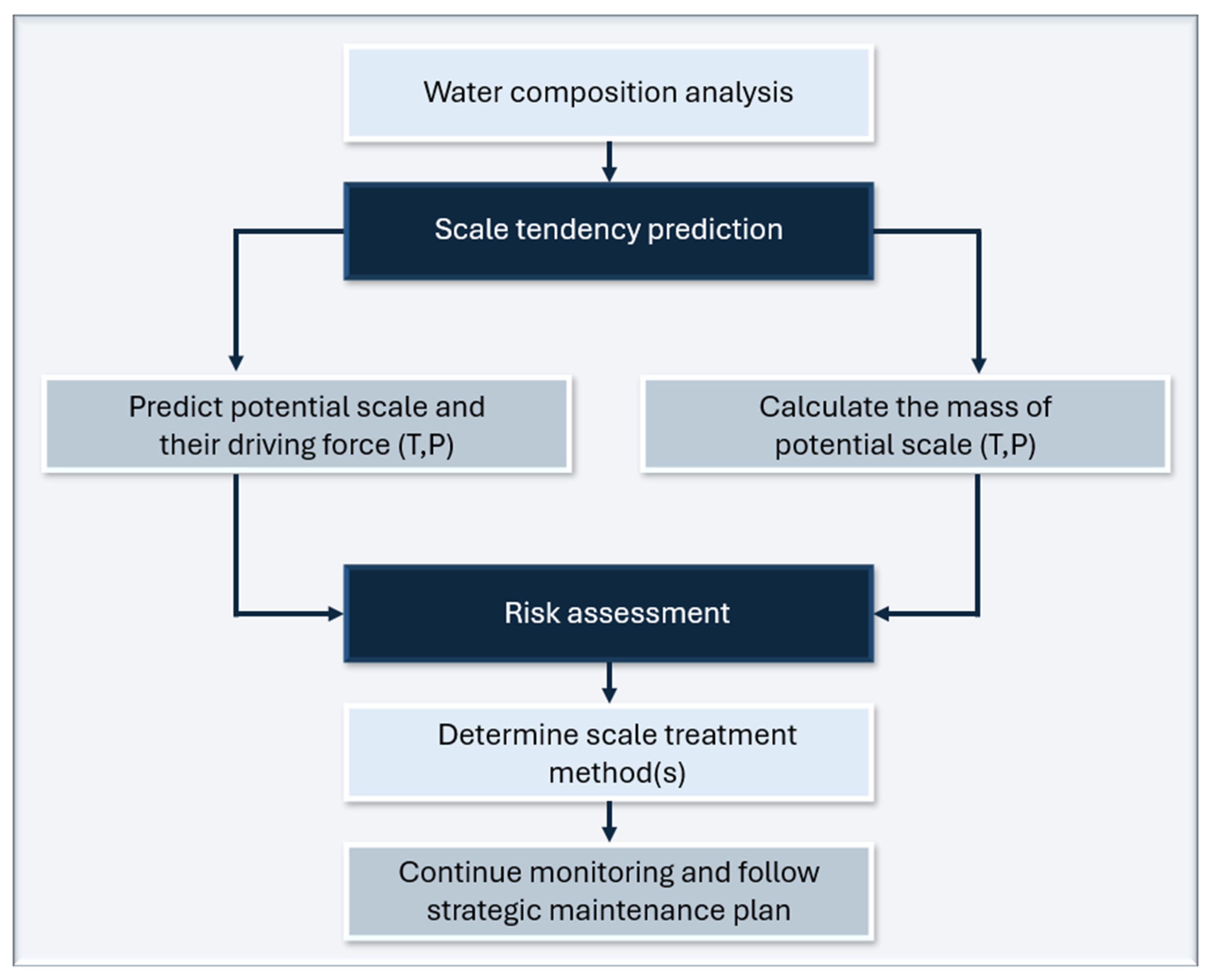 Water composition analysis

Scale tendency prediction

Predict potential scale and their driving force (T,P)

Calculate the mass of potential scale (T,P)

Risk assessment

Determine scale treatment method(s)

Continue monitoring and follow strategic maintenance plan